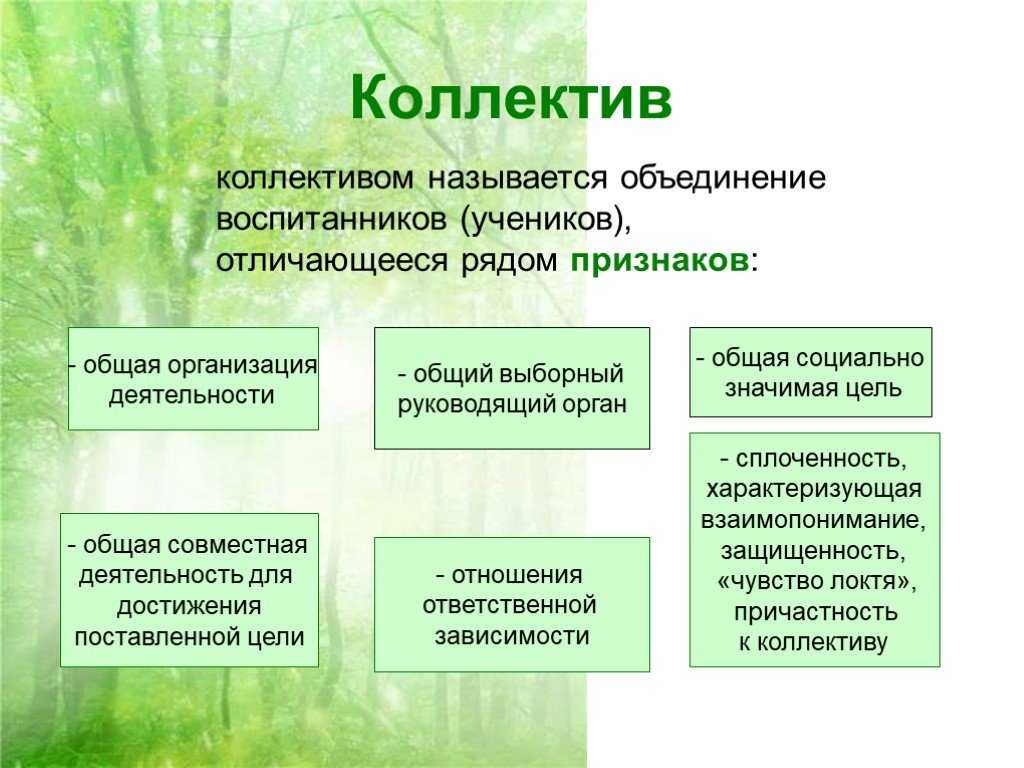 Коллектив

коллективом называется объединение воспитанников (учеников), отличающееся рядом признаков:

- общая организация деятельности

- общий выборный руководящий орган

- общая социально значимая цель

- общая совместная деятельность для достижения поставленной цели

- отношения ответственной зависимости

- сплоченность, характеризующая взаимопонимание, защищенность, «чувство локтя», причастность к коллективу